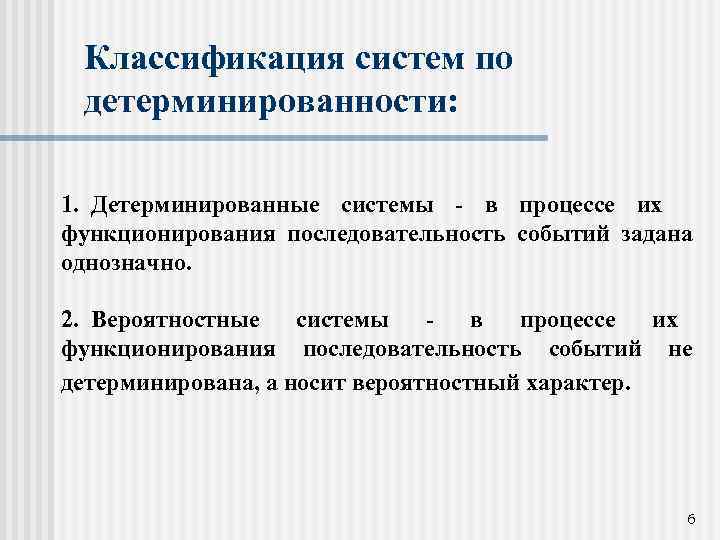 Классификация систем по детерминированности:

1. Детерминированные системы - в процессе их функционирования последовательность событий задана однозначно.

2. Вероятностные системы - в процессе их функционирования последовательность событий не детерминирована, а носит вероятностный характер.

6